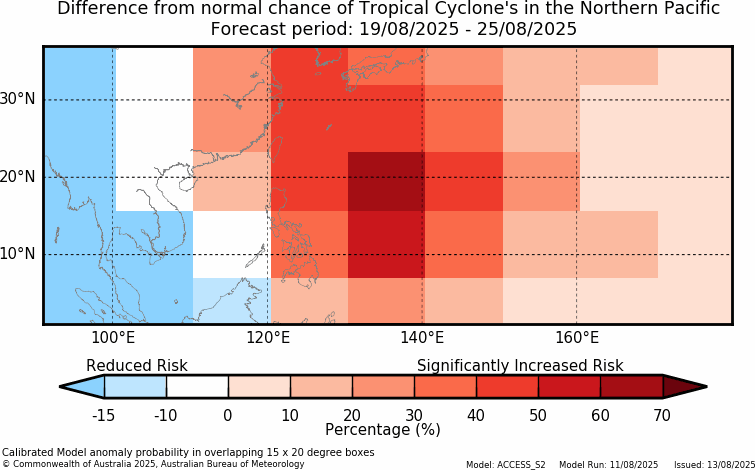 Difference from normal chance of Tropical Cyclone's in the Northern Pacific
Forecast period: 19/08/2025 - 25/08/2025

30°N
20°N
10°N

100°E
120°E
140°E
160°E

Reduced Risk
Significantly Increased Risk

-15
-10
0
10
20
30
40
50
60
70
Percentage (%)

Calibrated Model anomaly probability in overlapping 15 x 20 degree boxes
© Commonwealth of Australia 2025, Australian Bureau of Meteorology

Model: ACCESS_S2 Model Run: 11/08/2025 Issued: 13/08/2025